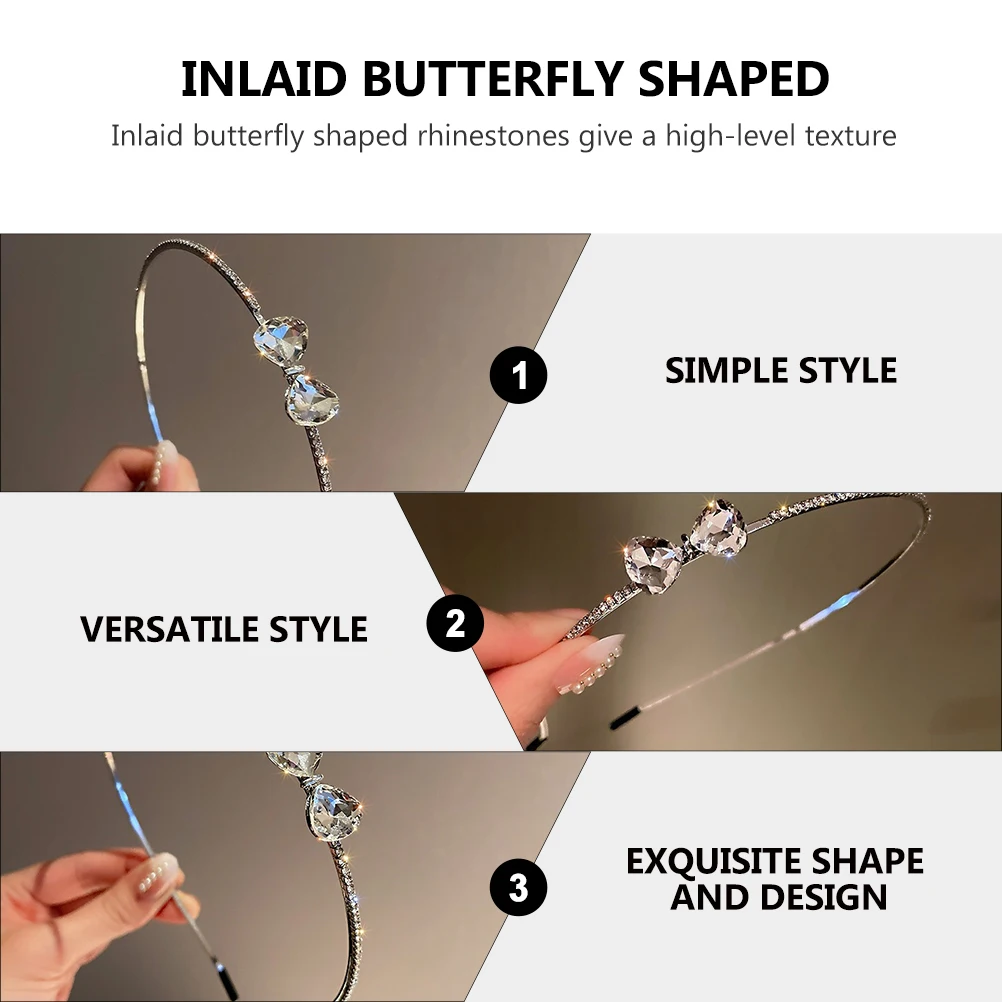 INLAID BUTTERFLY SHAPED

Inlaid butterfly shaped rhinestones give a high-level texture

1

SIMPLE STYLE

VERSATILE STYLE

2

3

EXQUISITE SHAPE AND DESIGN